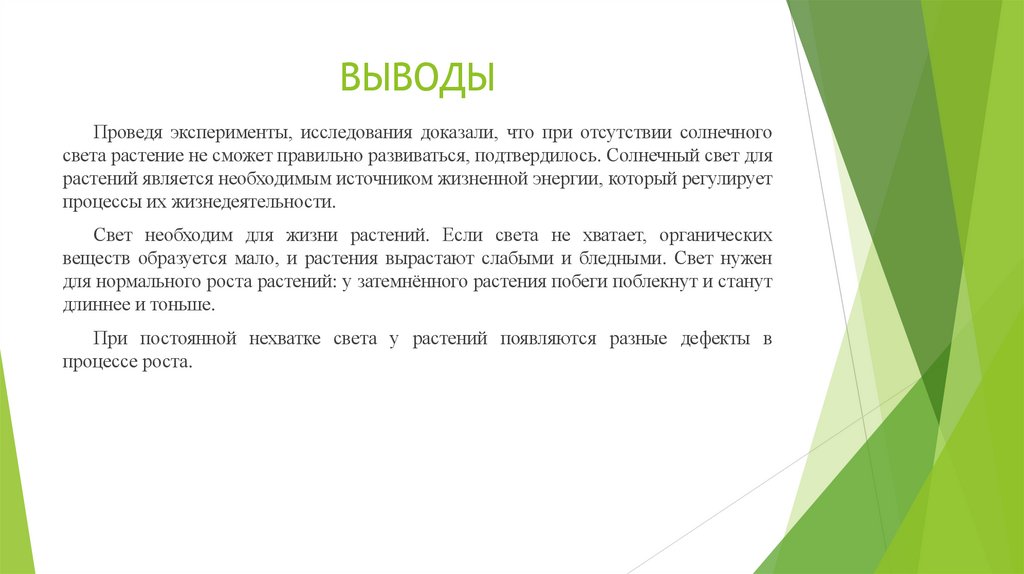 ВЫВОДЫ

Проведя эксперименты, исследования доказали, что при отсутствии солнечного света растение не сможет правильно развиваться, подтвердилось. Солнечный свет для растений является необходимым источником жизненной энергии, который регулирует процессы их жизнедеятельности.

Свет необходим для жизни растений. Если света не хватает, органических веществ образуется мало, и растения вырастают слабыми и бледными. Свет нужен для нормального роста растений: у затемнённого растения побеги поблекнут и станут длиннее и тоньше.

При постоянной нехватке света у растений появляются разные дефекты в процессе роста.